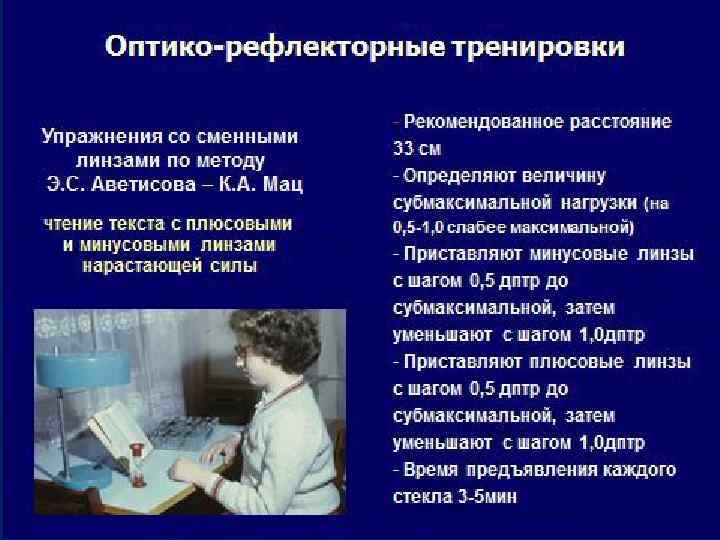 Оптико-рефлекторные тренировки

Упражнения со сменными линзами по методу Э.С. Аветисова – К.А. Мац

чтение текста с плюсовыми и минусовыми линзами нарастающей силы

- Рекомендованное расстояние 33 см
- Определяют величину субмаксимальной нагрузки (на 0,5-1,0 слабее максимальной)
- Приставляют минусовые линзы с шагом 0,5 дптр до субмаксимальной, затем уменьшают с шагом 1,0дптр
- Приставляют плюсовые линзы с шагом 0,5 дптр до субмаксимальной, затем уменьшают с шагом 1,0дптр
- Время предъявления каждого стекла 3-5мин